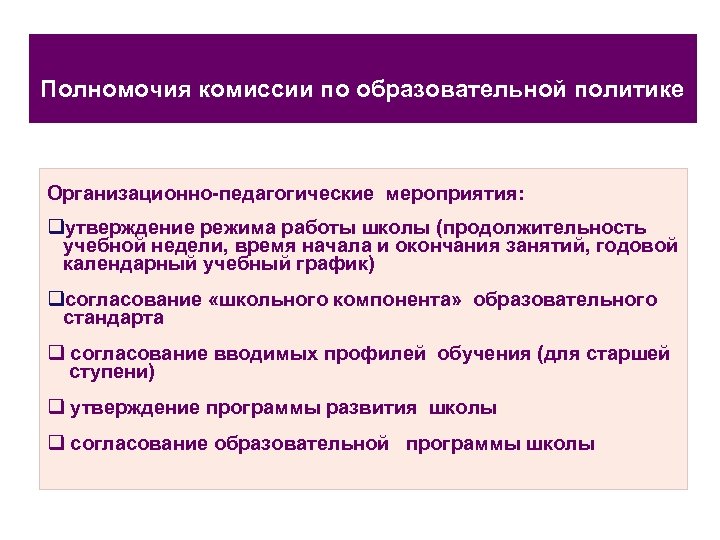 Полномочия комиссии по образовательной политике

Организационно-педагогические мероприятия:

❑утверждение режима работы школы (продолжительность учебной недели, время начала и окончания занятий, годовой календарный учебный график)

❑согласование «школьного компонента» образовательного стандарта

❑ согласование вводимых профилей обучения (для старшей ступени)

❑ утверждение программы развития школы

❑ согласование образовательной программы школы